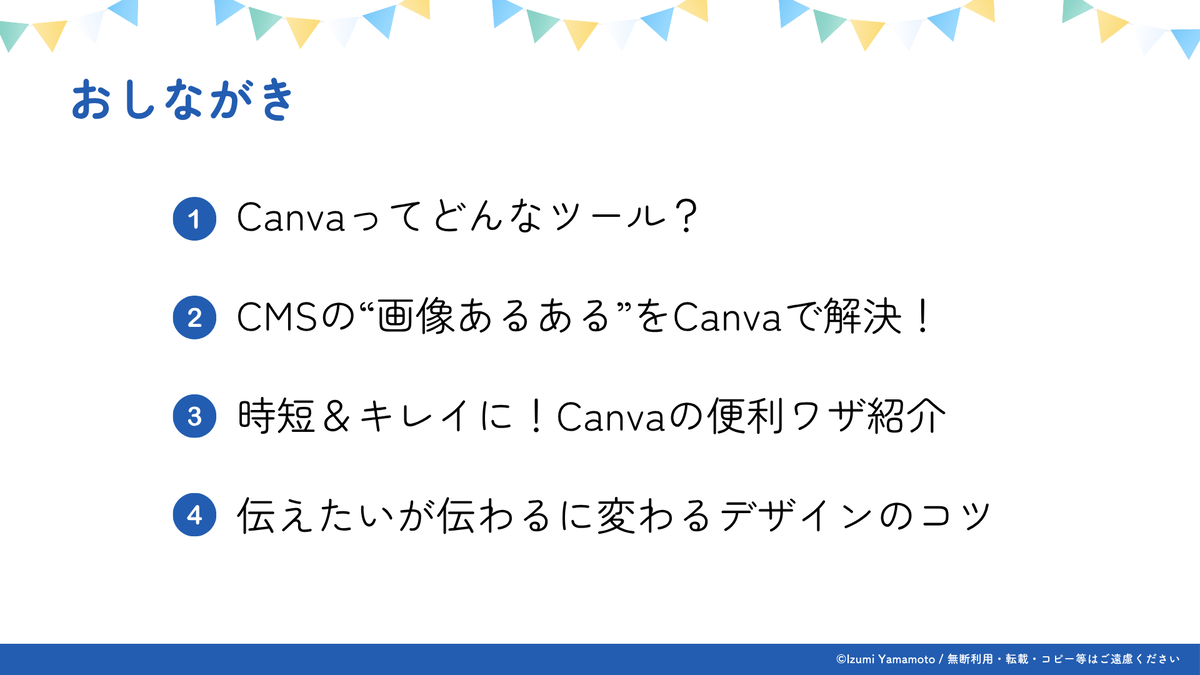 おしながき

1 Canvaってどんなツール？

2 CMSの“画像あるある”をCanvaで解決！

3 時短＆キレイに！Canvaの便利ワザ紹介

4 伝えたいが伝わるに変わるデザインのコツ

©Izumi Yamamoto / 無断利用・転載・コピー等はご遠慮ください